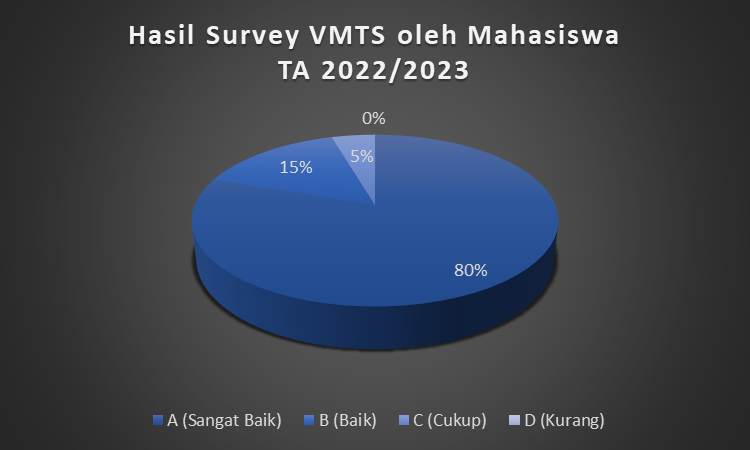 Hasil Survey VMTS oleh Mahasiswa
TA 2022/2023

0%
5%
15%
80%

A (Sangat Baik) B (Baik) C (Cukup) D (Kurang)